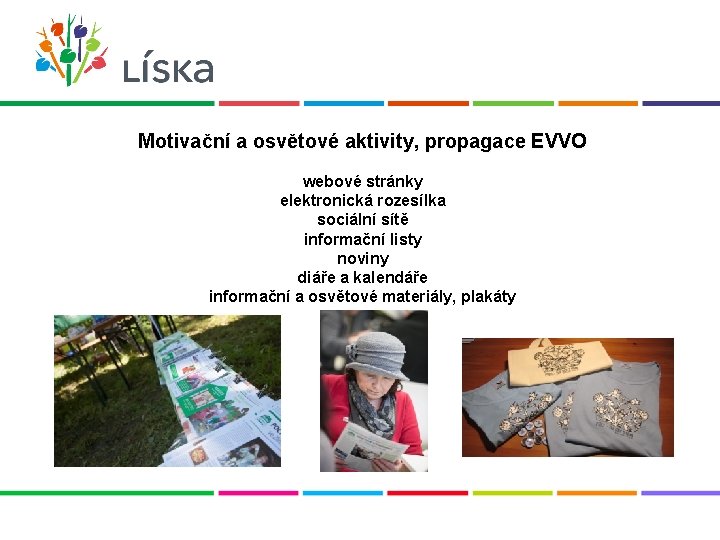 LÍSKA

Motivační a osvětové aktivity, propagace EVVO

webové stránky
elektronická rozesílka
sociální sítě
informační listy
noviny
diáře a kalendáře
informační a osvětové materiály, plakáty